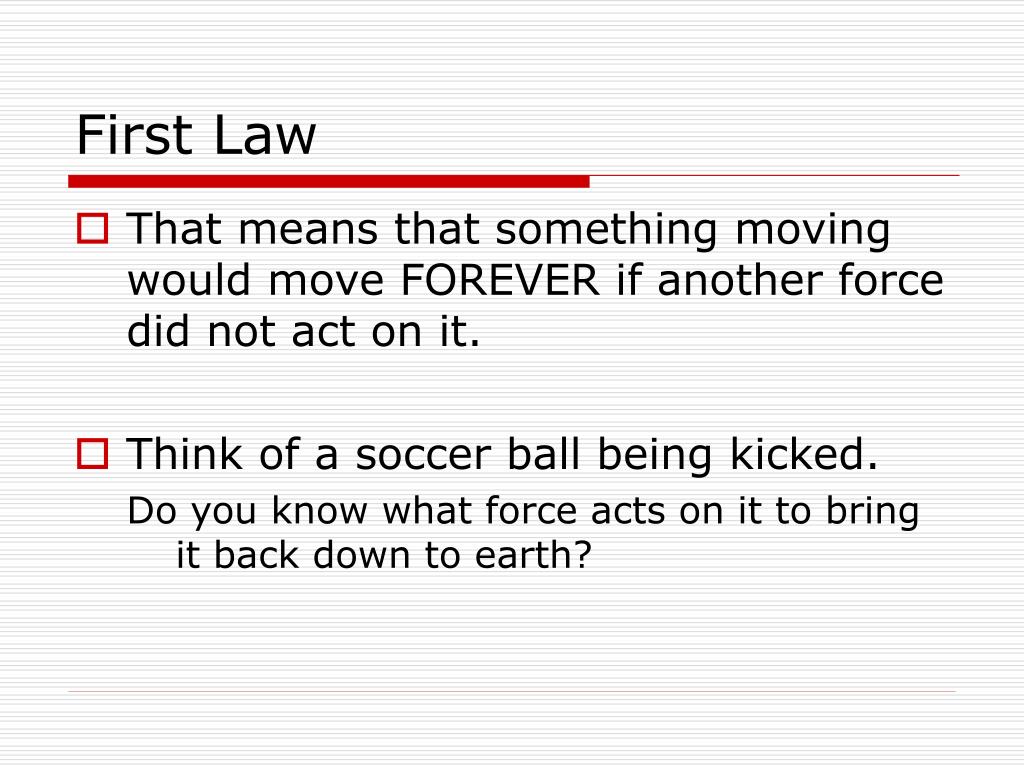 First Law

That means that something moving would move FOREVER if another force did not act on it.

Think of a soccer ball being kicked.

Do you know what force acts on it to bring it back down to earth?